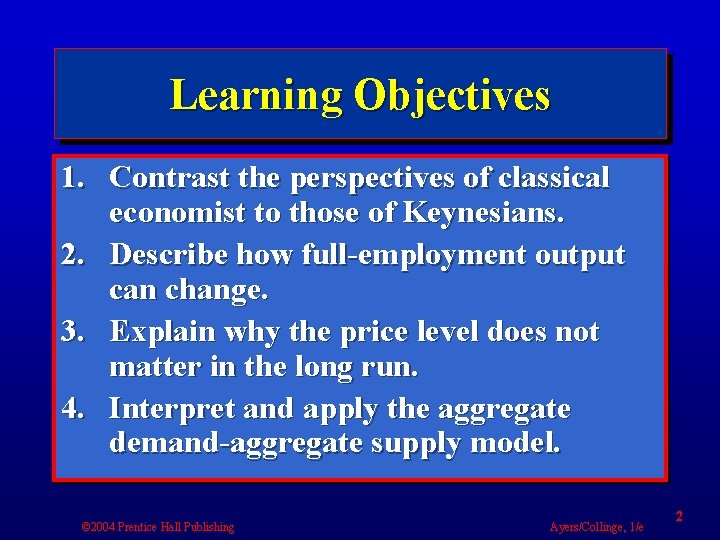 Learning Objectives

1. Contrast the perspectives of classical economist to those of Keynesians.

2. Describe how full-employment output can change.

3. Explain why the price level does not matter in the long run.

4. Interpret and apply the aggregate demand-aggregate supply model.

©2004 Prentice Hall Publishing

Ayers/Collinge, 1/e

2